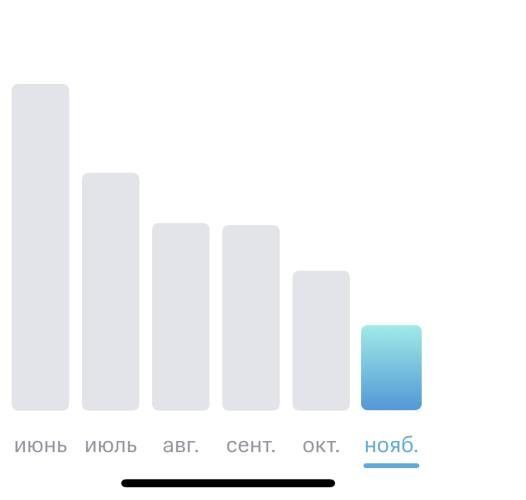 июнь июль авг. сент. окт. нояб.